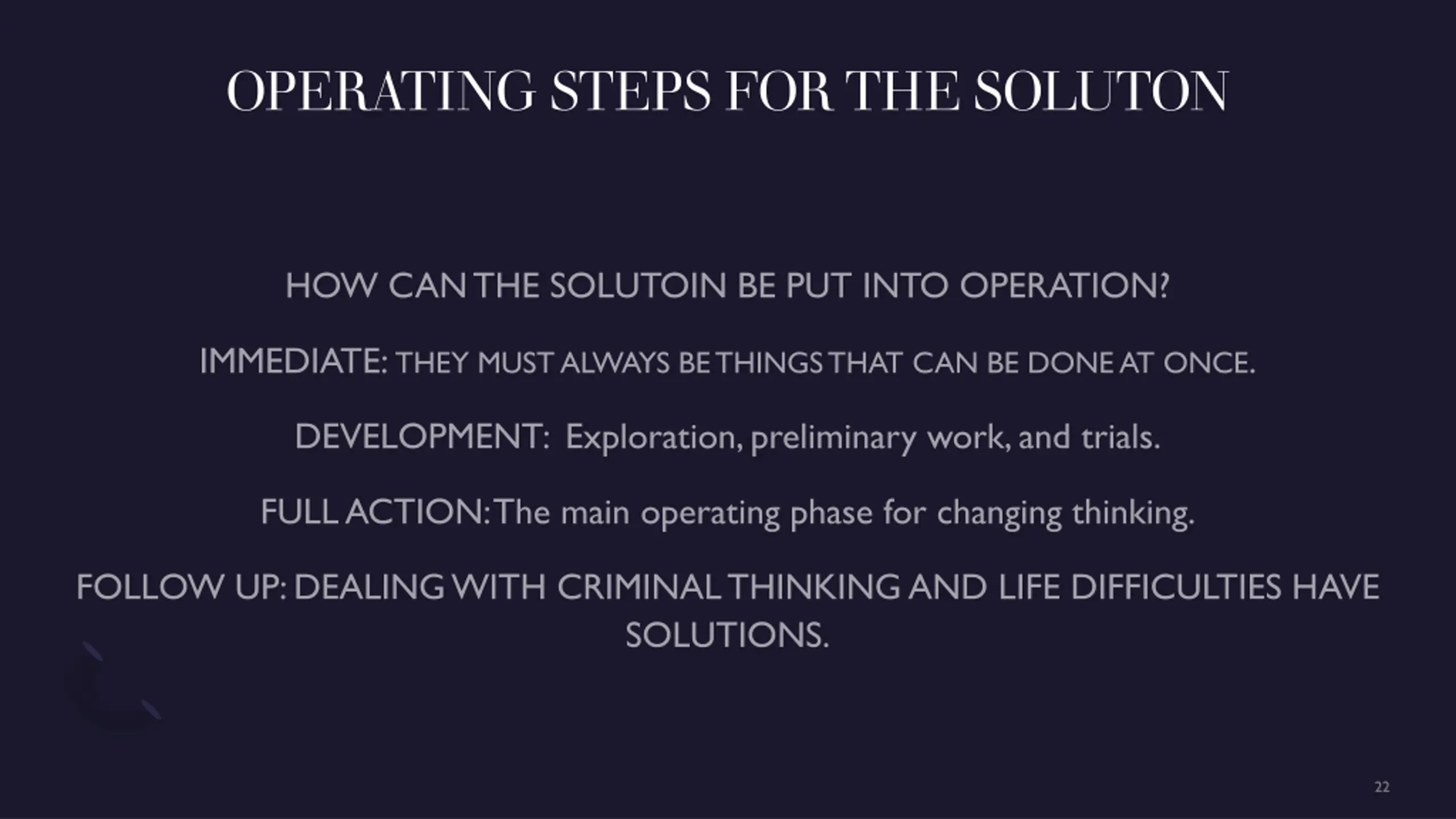 OPERATING STEPS FOR THE SOLUTON

HOW CAN THE SOLUTOIN BE PUT INTO OPERATION?

IMMEDIATE: THEY MUST ALWAYS BE THINGS THAT CAN BE DONE AT ONCE.

DEVELOPMENT: Exploration, preliminary work, and trials.

FULL ACTION: The main operating phase for changing thinking.

FOLLOW UP: DEALING WITH CRIMINAL THINKING AND LIFE DIFFICULTIES HAVE SOLUTIONS.

22